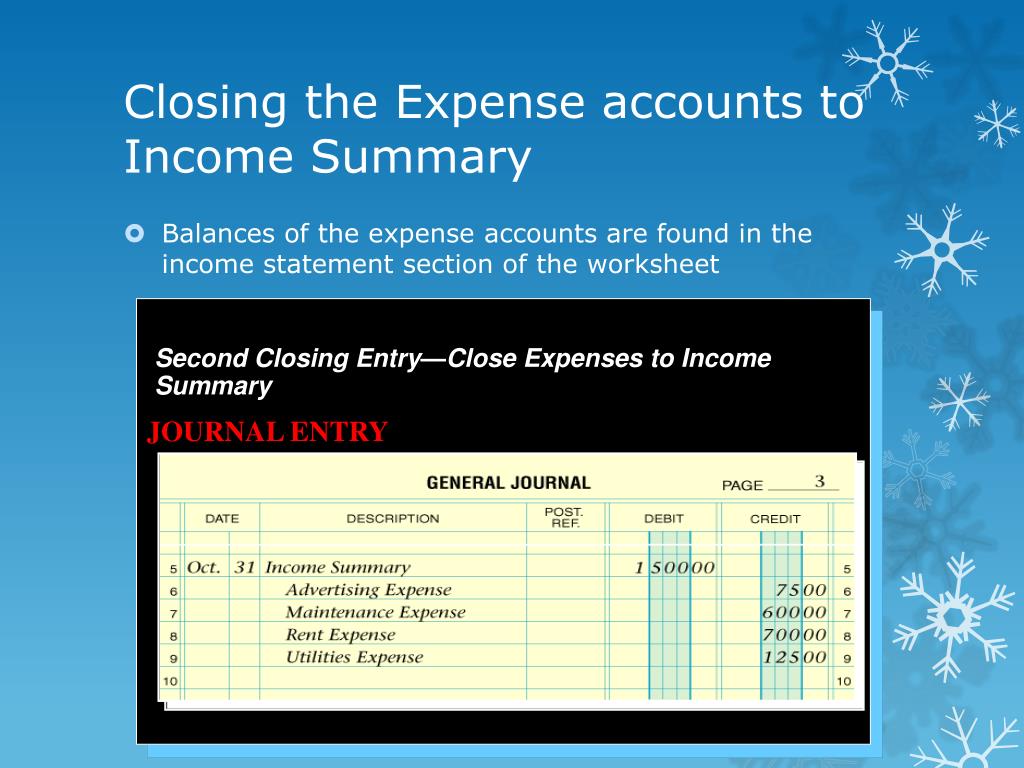 Closing the Expense accounts to Income Summary

Balances of the expense accounts are found in the income statement section of the worksheet

Second Closing Entry—Close Expenses to Income Summary

JOURNAL ENTRY

GENERAL JOURNAL

PAGE 3

| | DATE | | DESCRIPTION | POST. REF. | DEBIT | CREDIT | |
|---|---|---|---|---|---|---|---|
| 5 | Oct. | 31 | Income Summary | | 1 500 00 | | 5 |
| 6 | | | Advertising Expense | | | 75 00 | 6 |
| 7 | | | Maintenance Expense | | | 600 00 | 7 |
| 8 | | | Rent Expense | | | 700 00 | 8 |
| 9 | | | Utilities Expense | | | 125 00 | 9 |
| 10 | | | | | | | 10 |